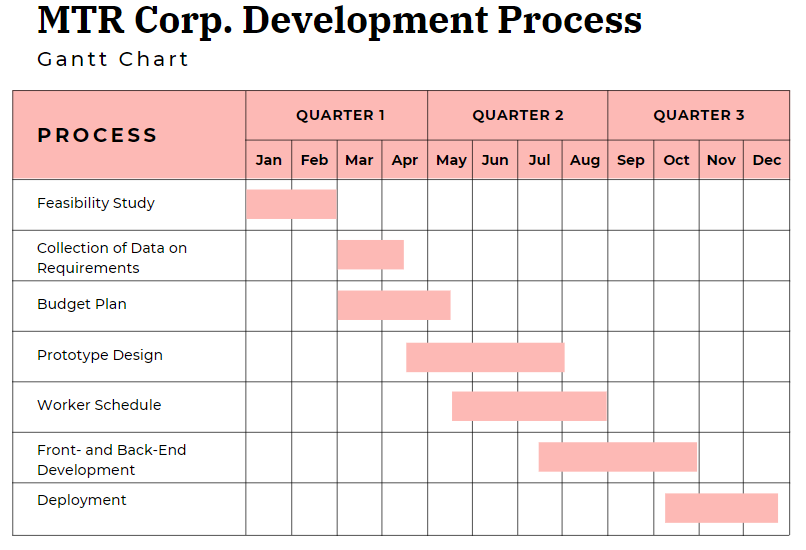 MTR Corp. Development Process
Gantt Chart

| PROCESS | QUARTER 1 | | | | QUARTER 2 | | | | QUARTER 3 | | | |
|---|---|---|---|---|---|---|---|---|---|---|---|---|
| | Jan | Feb | Mar | Apr | May | Jun | Jul | Aug | Sep | Oct | Nov | Dec |
| Feasibility Study | | | | | | | | | | | | |
| Collection of Data on Requirements | | | | | | | | | | | | |
| Budget Plan | | | | | | | | | | | | |
| Prototype Design | | | | | | | | | | | | |
| Worker Schedule | | | | | | | | | | | | |
| Front- and Back-End Development | | | | | | | | | | | | |
| Deployment | | | | | | | | | | | | |